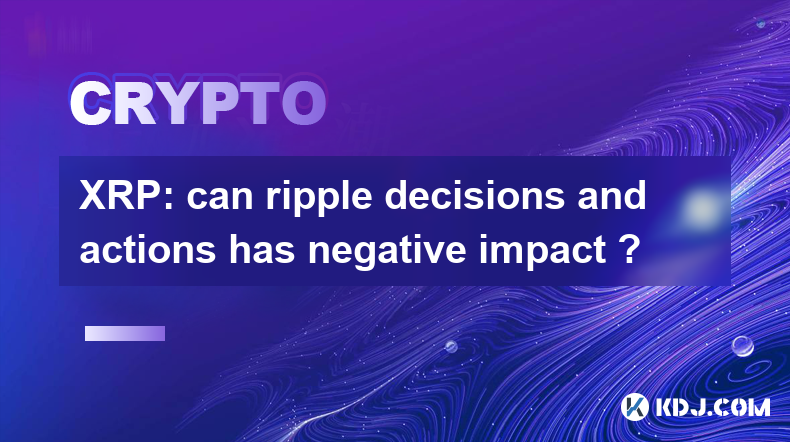 CRYPTO

XRP: can ripple decisions and actions has negative impact ?

KDJ.COM